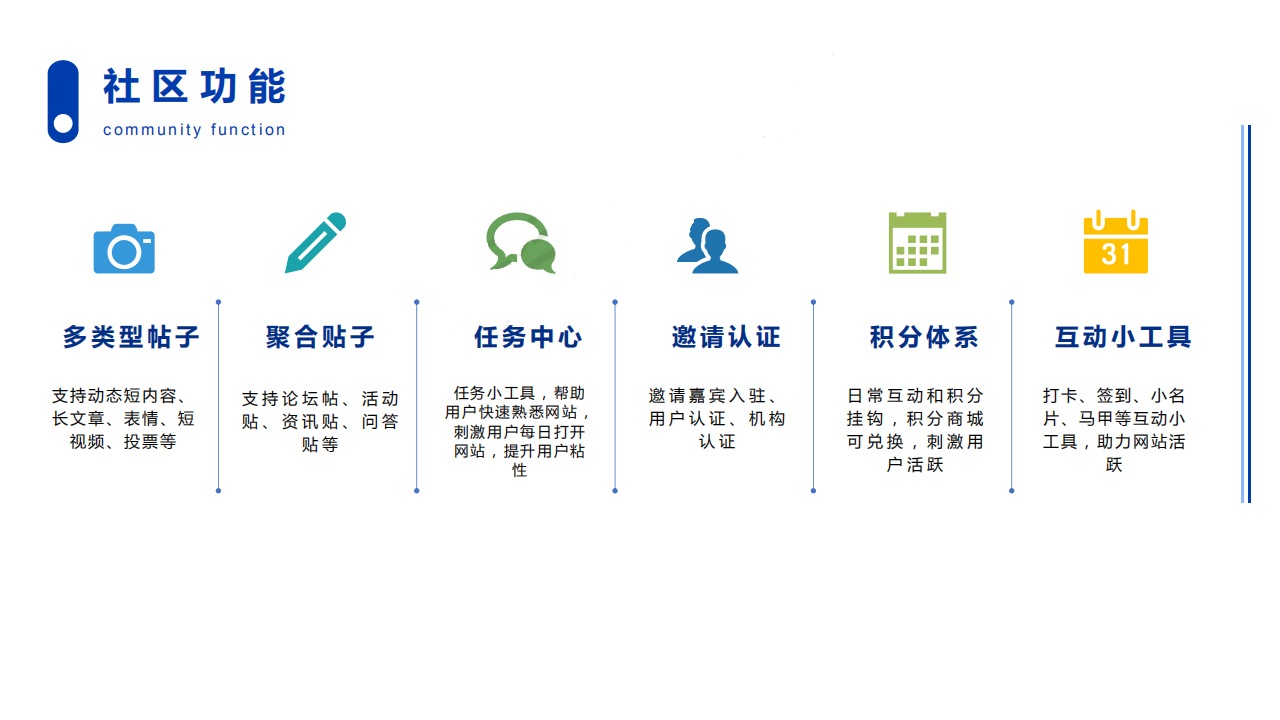 社区功能
community function

31

多类型帖子

支持动态短内容、长文章、表情、短视频、投票等

聚合贴子

支持论坛帖、活动贴、资讯贴、问答贴等

任务中心

任务小工具，帮助用户快速熟悉网站，刺激用户每日打开网站，提升用户粘性

邀请认证

邀请嘉宾入驻、用户认证、机构认证

积分体系

日常互动和积分挂钩，积分商城可兑换，刺激用户活跃

互动小工具

打卡、签到、小名片、马甲等互动小工具，助力网站活跃